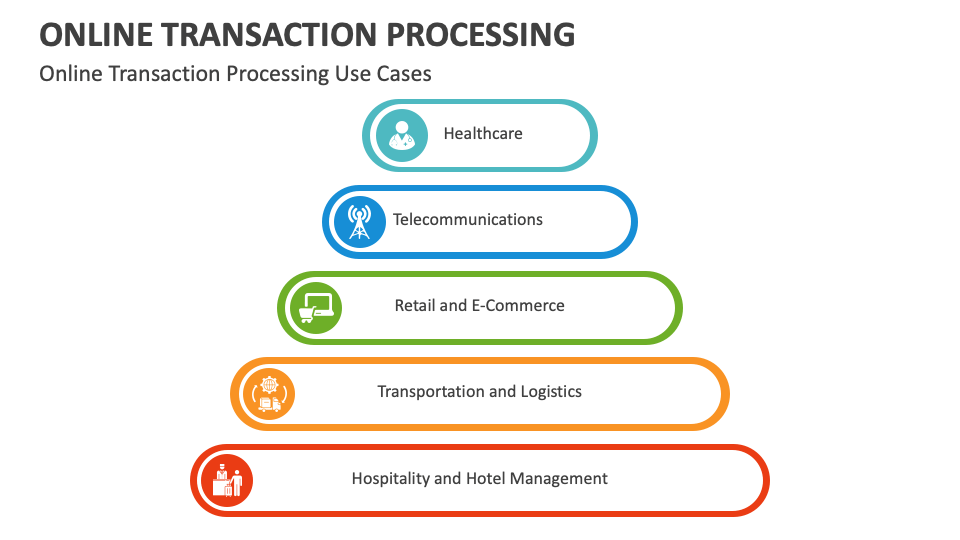 ONLINE TRANSACTION PROCESSING

Online Transaction Processing Use Cases

Healthcare

Telecommunications

Retail and E-Commerce

Transportation and Logistics

Hospitality and Hotel Management